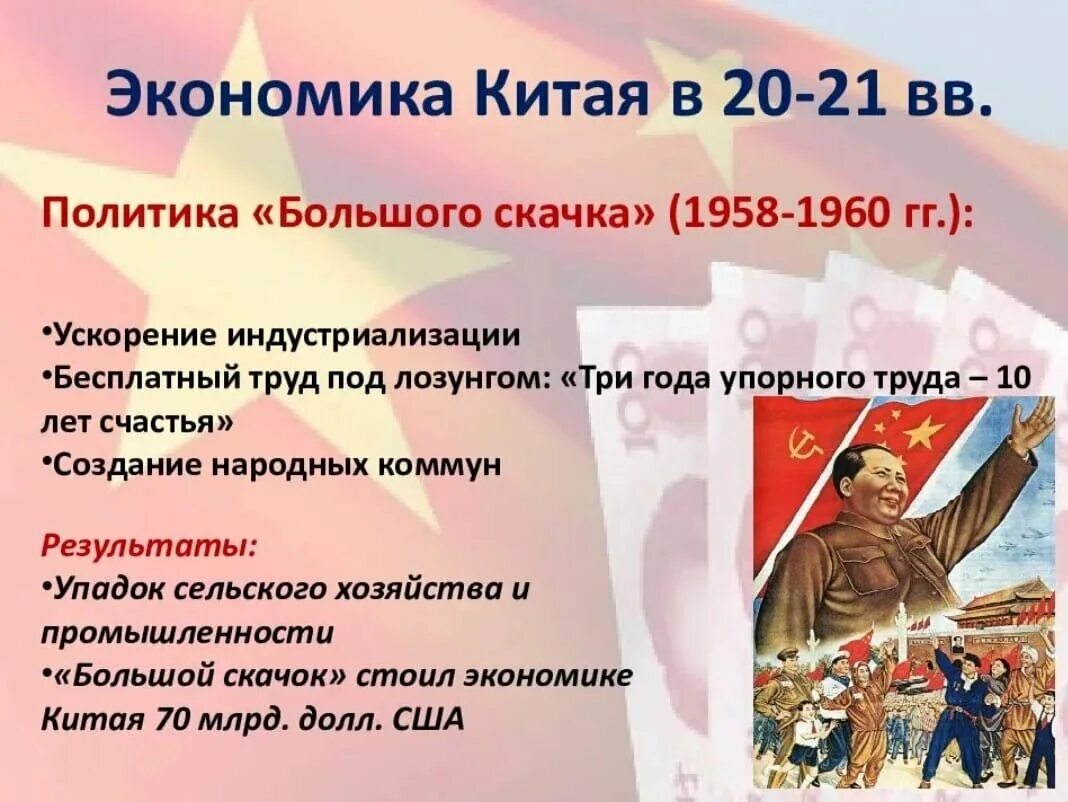 Экономика Китая в 20-21 вв.

Политика «Большого скачка» (1958-1960 гг.):

•Ускорение индустриализации
•Бесплатный труд под лозунгом: «Три года упорного труда – 10 лет счастья»
•Создание народных коммун

Результаты:
•Упадок сельского хозяйства и промышленности
•«Большой скачок» стоил экономике Китая 70 млрд. долл. США